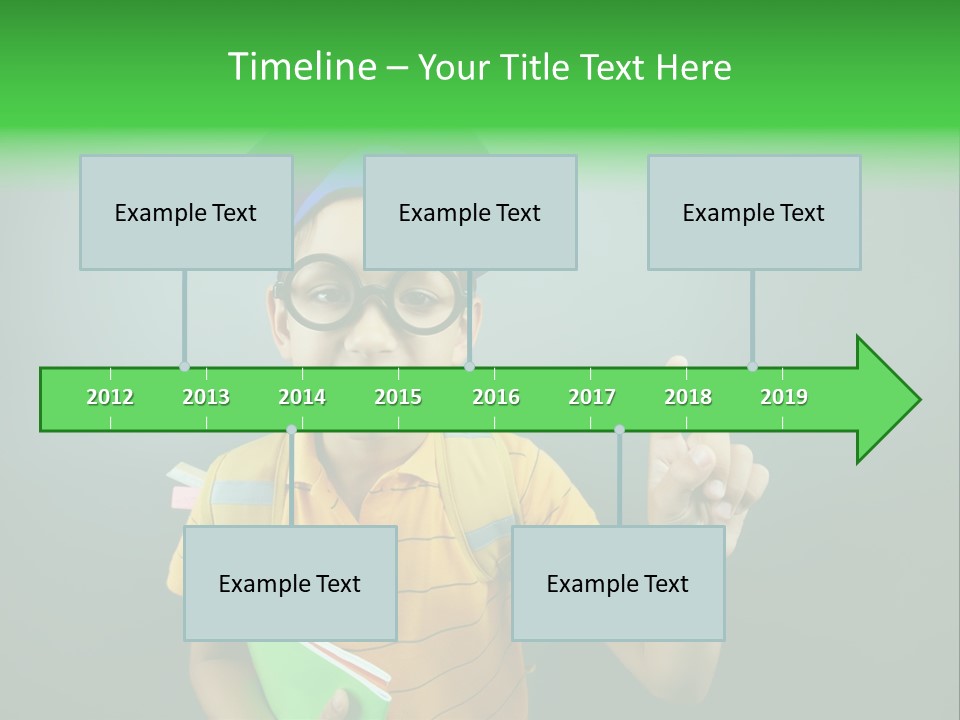 Timeline – Your Title Text Here

Example Text

Example Text

Example Text

2012 2013 2014 2015 2016 2017 2018 2019

Example Text

Example Text